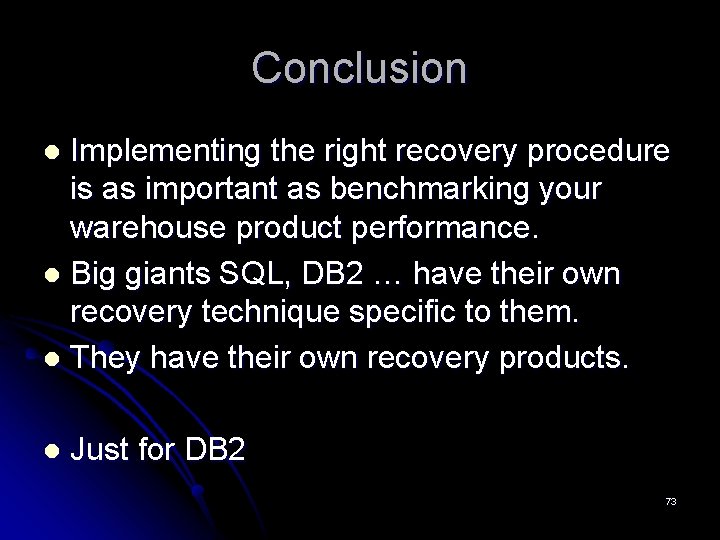 Conclusion

• Implementing the right recovery procedure is as important as benchmarking your warehouse product performance.
• Big giants SQL, DB2 … have their own recovery technique specific to them.
• They have their own recovery products.

• Just for DB2

73